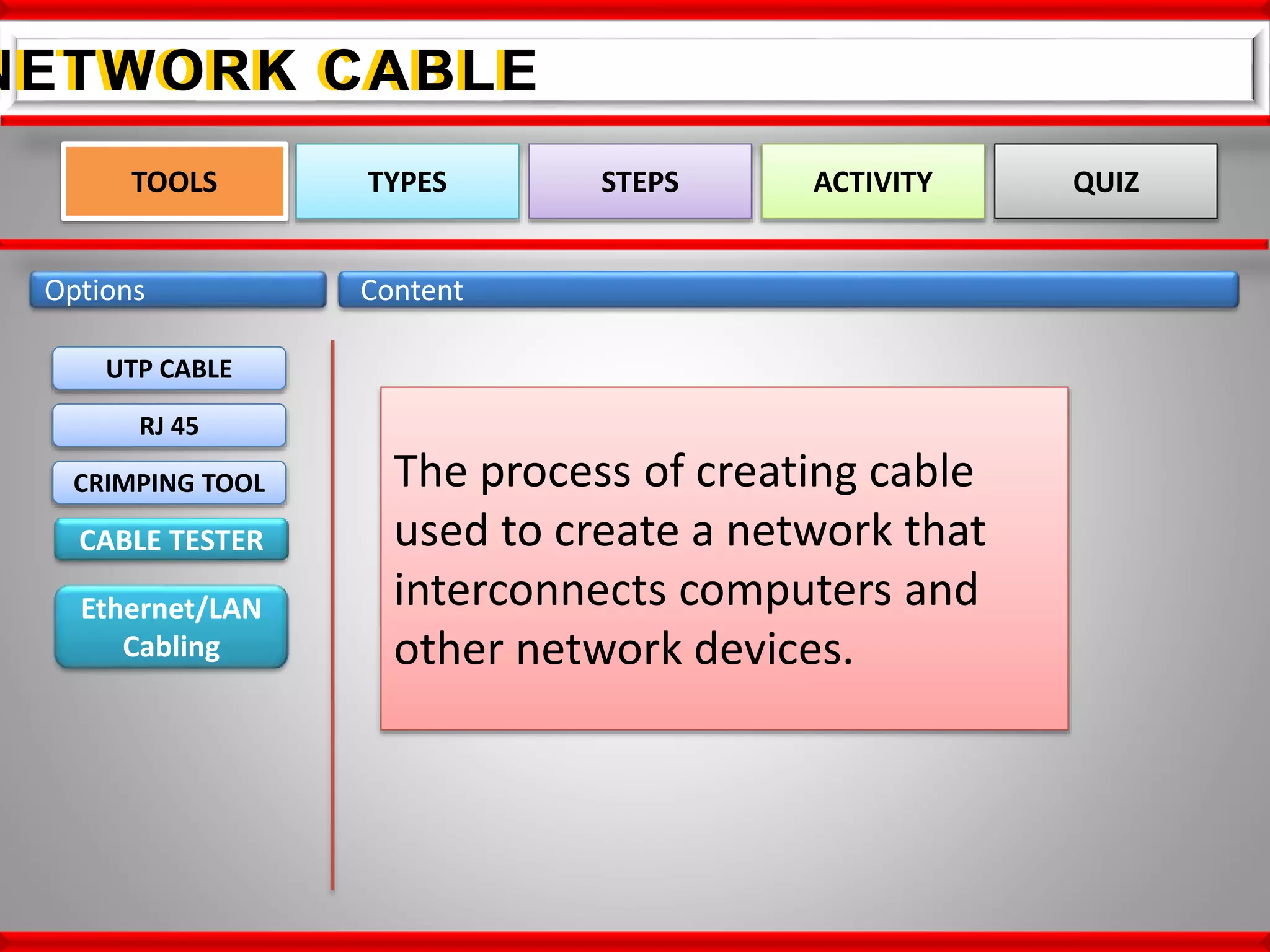 NETWORK CABLE

TOOLS
TYPES
STEPS
ACTIVITY
QUIZ

Options
Content

UTP CABLE
RJ 45
CRIMPING TOOL
CABLE TESTER
Ethernet/LAN Cabling

The process of creating cable used to create a network that interconnects computers and other network devices.